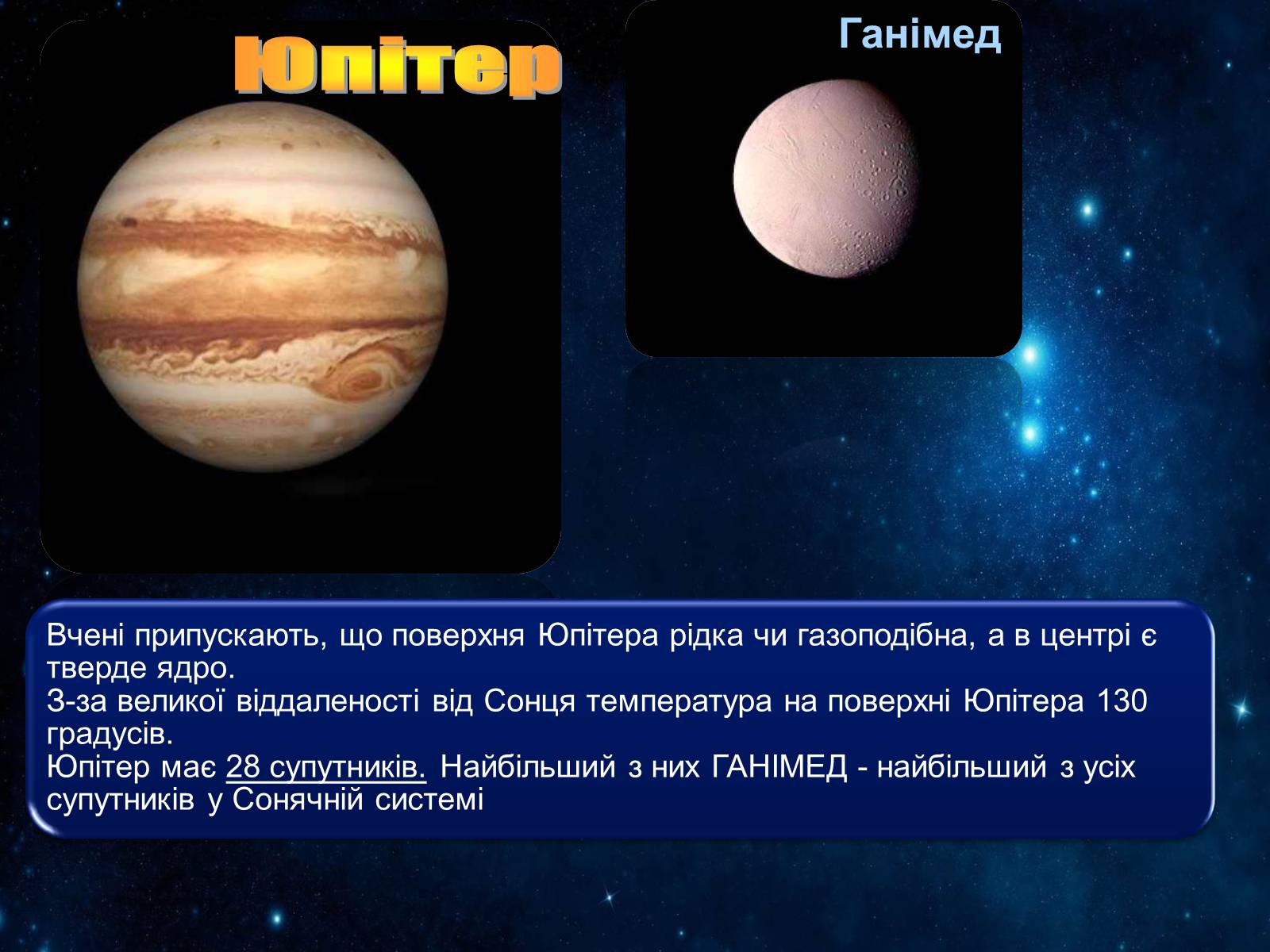 Юпітер

Ганімед

Вчені припускають, що поверхня Юпітера рідка чи газоподібна, а в центрі є тверде ядро.
З-за великої віддаленості від Сонця температура на поверхні Юпітера 130 градусів.
Юпітер має 28 супутників. Найбільший з них ГАНІМЕД - найбільший з усіх супутників у Сонячній системі